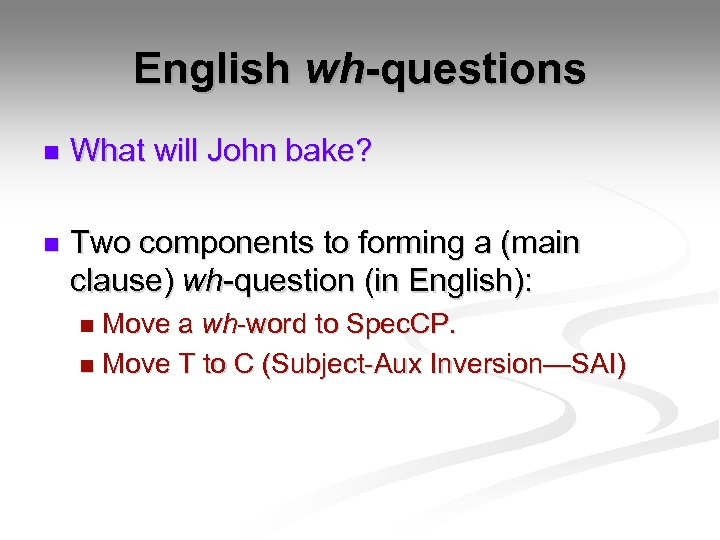 English wh-questions

What will John bake?

Two components to forming a (main clause) wh-question (in English):

Move a wh-word to SpecCP.

Move T to C (Subject-Aux Inversion—SAI)